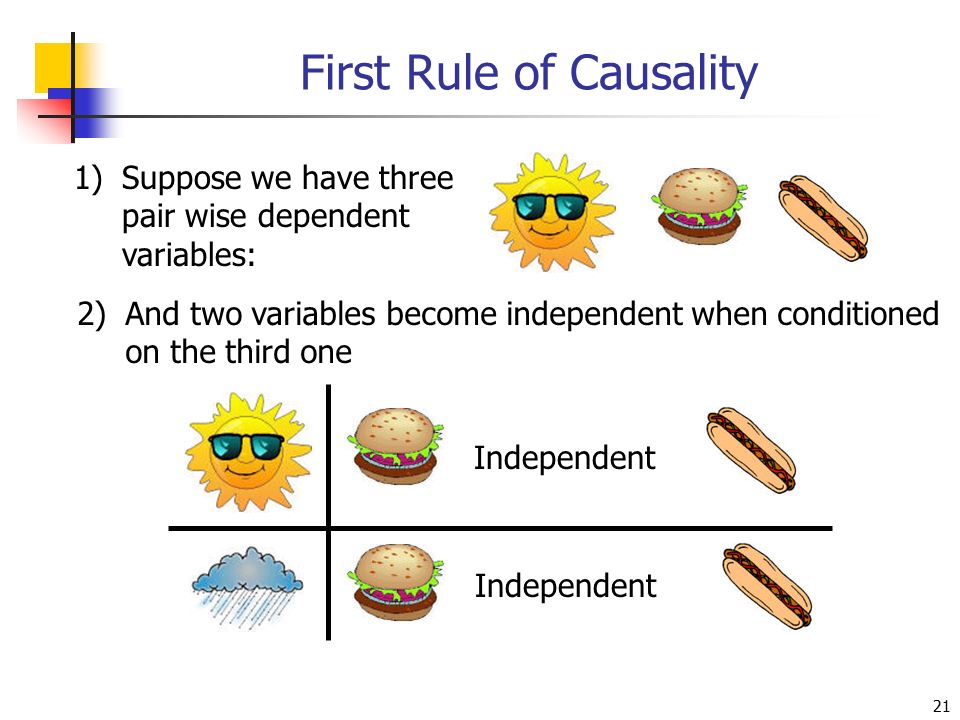 First Rule of Causality

1) Suppose we have three pair wise dependent variables:

2) And two variables become independent when conditioned on the third one

Independent

Independent

21